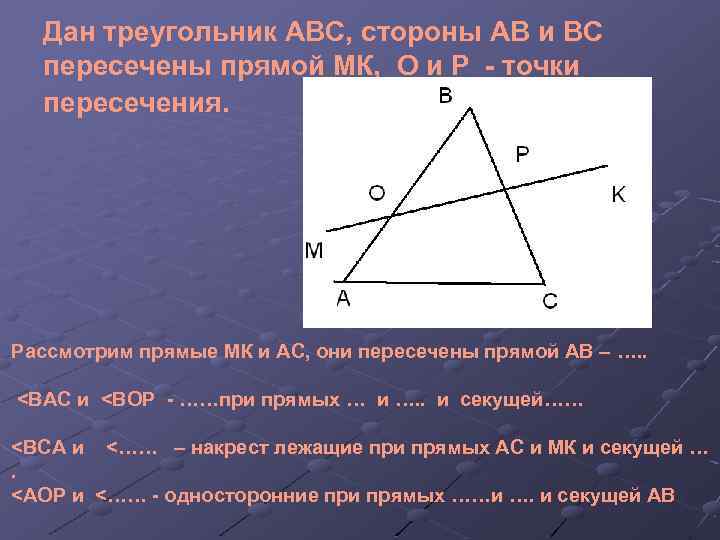 Дан треугольник АВС, стороны АВ и ВС пересечены прямой МК, О и Р - точки пересечения.

B

P

O

K

M

A

C

Рассмотрим прямые МК и АС, они пересечены прямой АВ – …..

<ВАС и <ВОР - ……при прямых … и ….. и секущей……

<ВСА и <…… – накрест лежащие при прямых АС и МК и секущей …
.
<АОР и <…… - односторонние при прямых ……и …. и секущей АВ